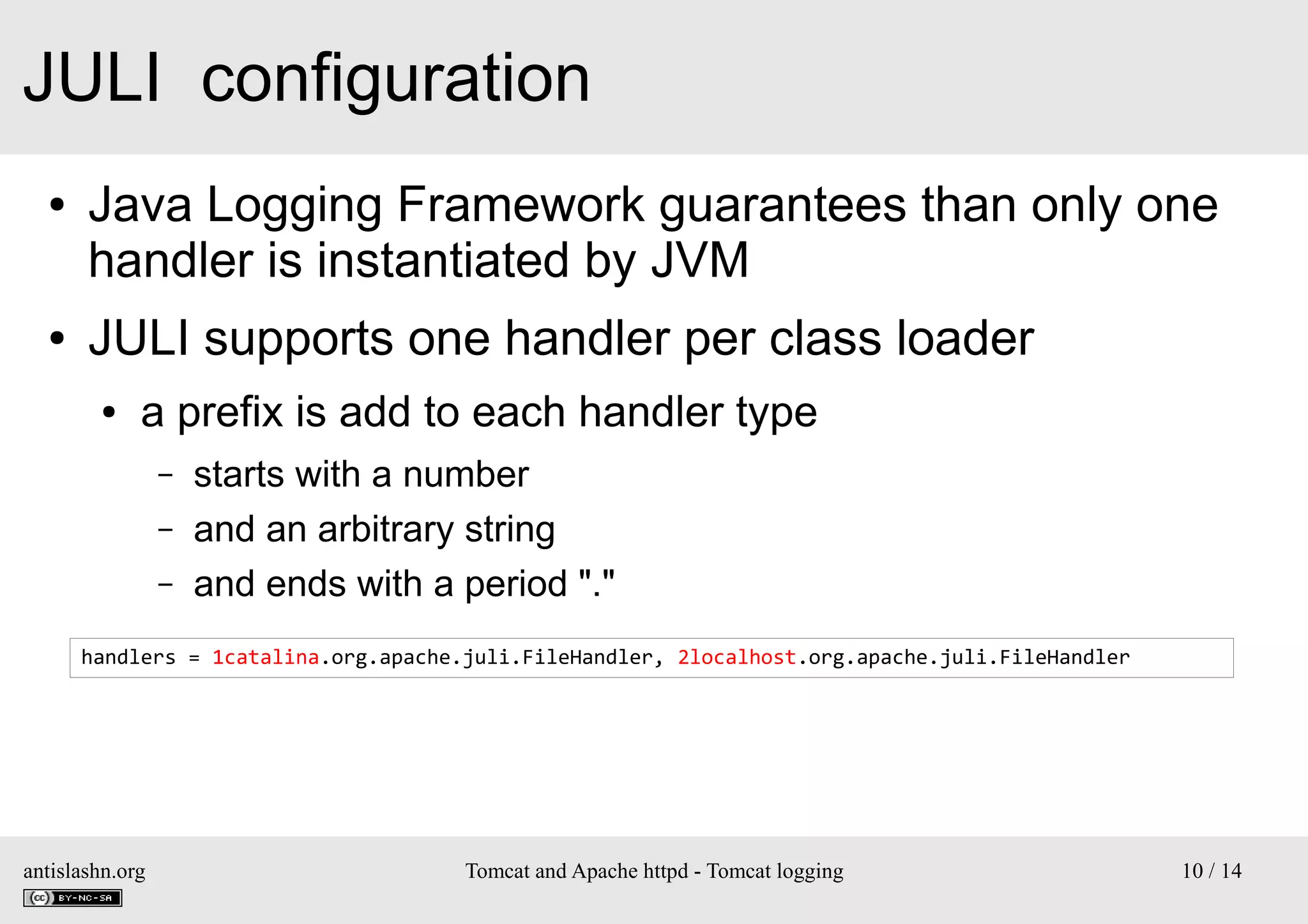 JULI configuration

• Java Logging Framework guarantees than only one handler is instantiated by JVM

• JULI supports one handler per class loader

• a prefix is add to each handler type

– starts with a number

– and an arbitrary string

– and ends with a period "."

handlers = 1catalina.org.apache.juli.FileHandler, 2localhost.org.apache.juli.FileHandler

antislashn.org

cc BY-NC-SA

Tomcat and Apache httpd - Tomcat logging

10 / 14